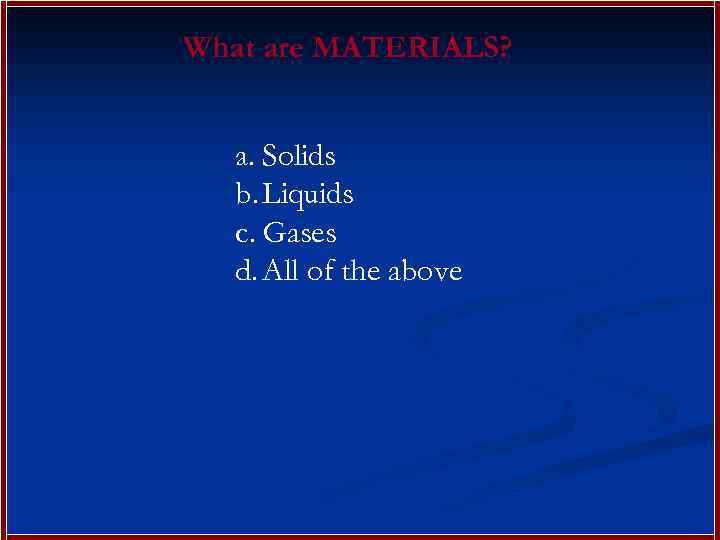 What are MATERIALS?

a. Solids
b. Liquids
c. Gases
d. All of the above